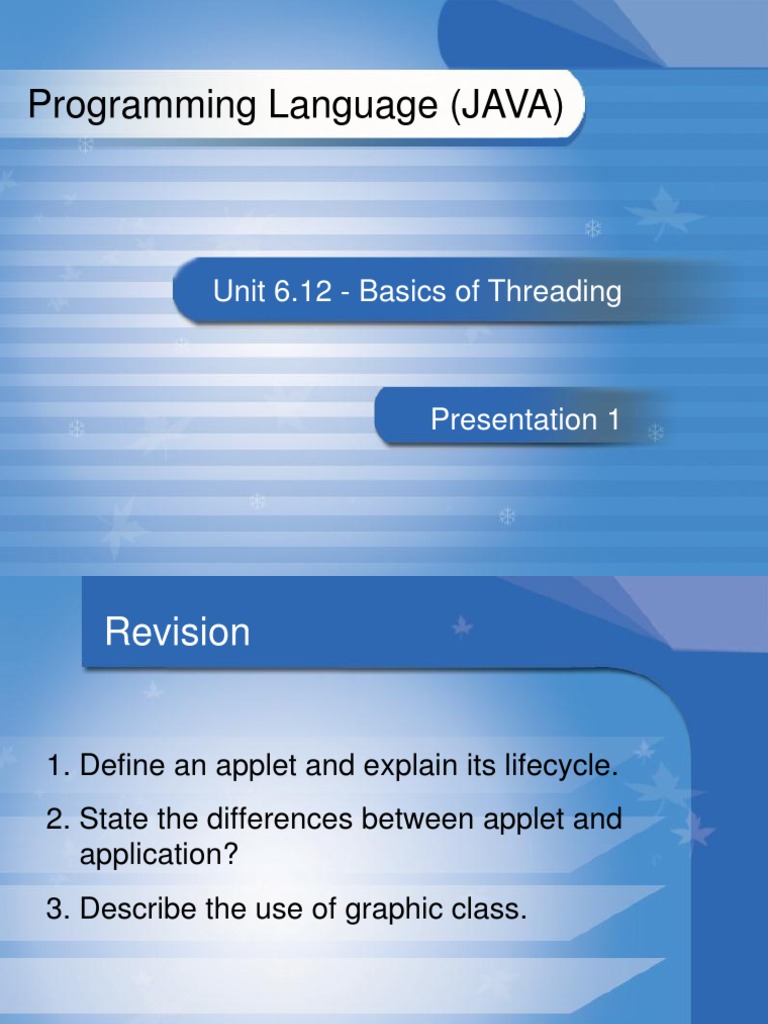 Programming Language (JAVA)

Unit 6.12 - Basics of Threading

Presentation 1

Revision

1. Define an applet and explain its lifecycle.
2. State the differences between applet and application?
3. Describe the use of graphic class.